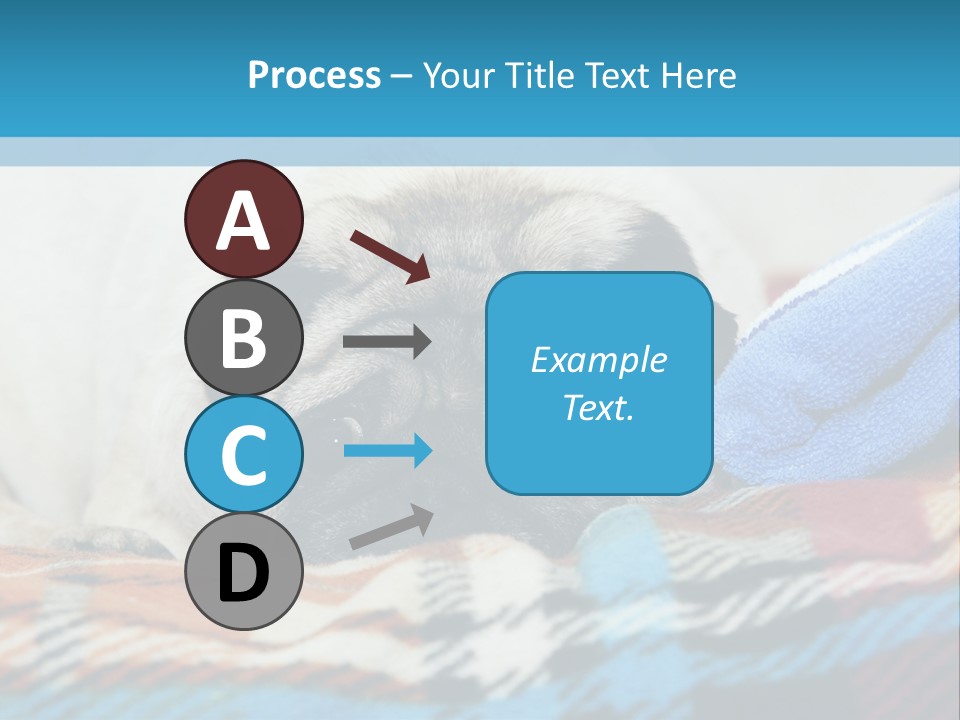 Process – Your Title Text Here

A

B

C

D

Example Text.